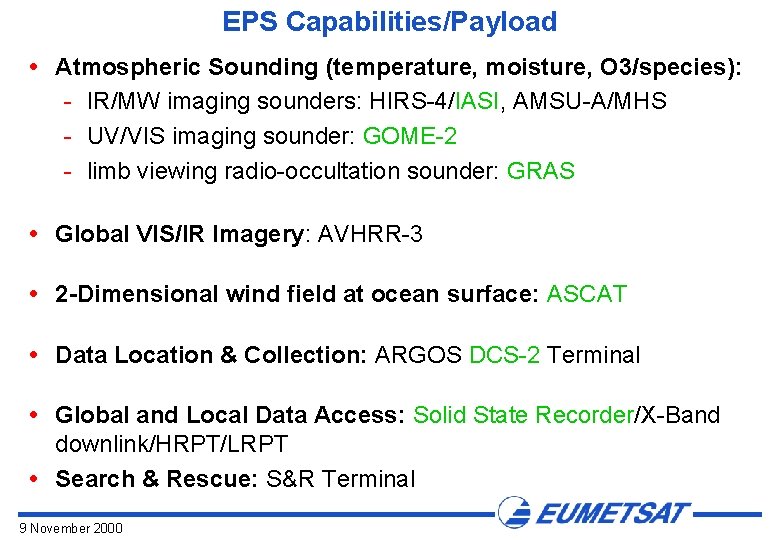 EPS Capabilities/Payload

• Atmospheric Sounding (temperature, moisture, O3/species):
- IR/MW imaging sounders: HIRS-4/IASI, AMSU-A/MHS
- UV/VIS imaging sounder: GOME-2
- limb viewing radio-occultation sounder: GRAS

• Global VIS/IR Imagery: AVHRR-3

• 2-Dimensional wind field at ocean surface: ASCAT

• Data Location & Collection: ARGOS DCS-2 Terminal

• Global and Local Data Access: Solid State Recorder/X-Band downlink/HRPT/LRPT

• Search & Rescue: S&R Terminal

EUMETSAT

9 November 2000